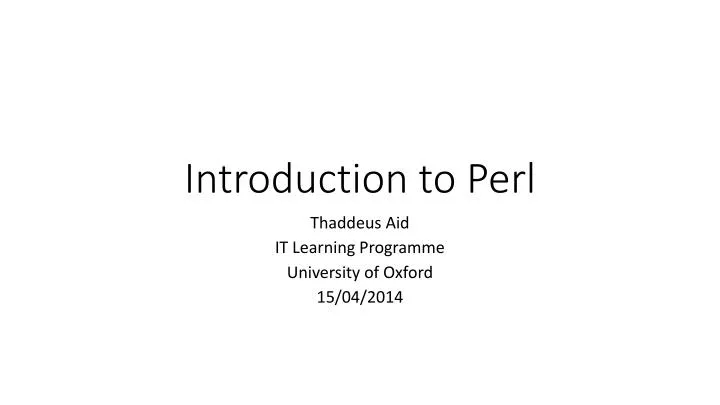 Introduction to Perl

Thaddeus Aid
IT Learning Programme
University of Oxford
15/04/2014